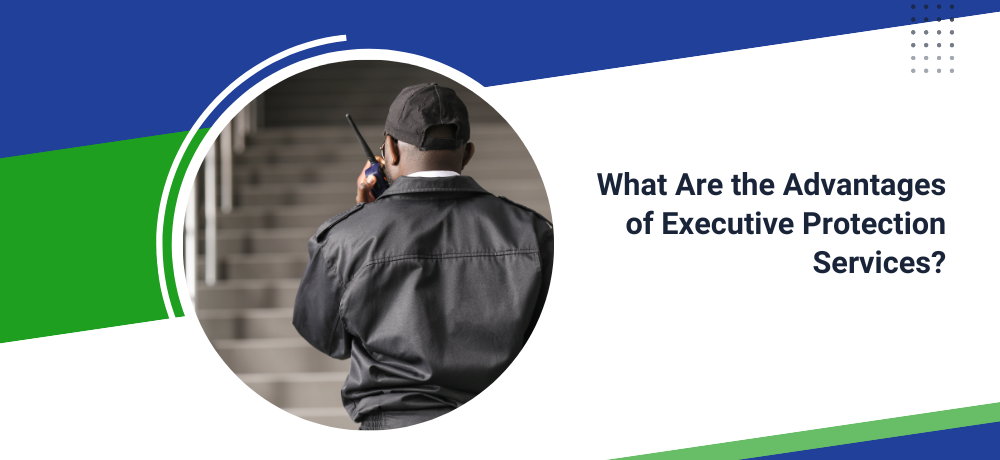 What Are the Advantages of Executive Protection Services?